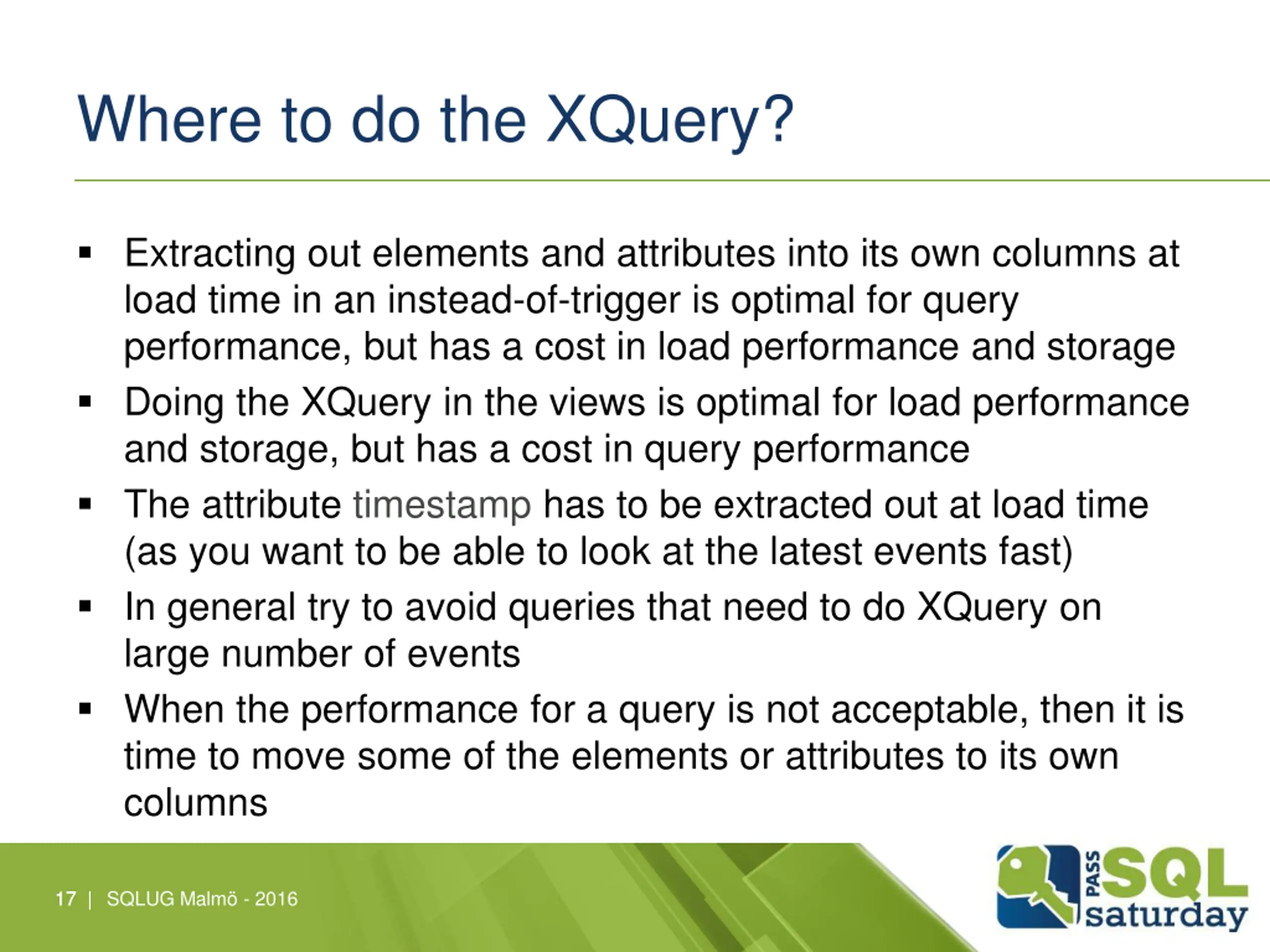 Where to do the XQuery?

▪ Extracting out elements and attributes into its own columns at load time in an instead-of-trigger is optimal for query performance, but has a cost in load performance and storage

▪ Doing the XQuery in the views is optimal for load performance and storage, but has a cost in query performance

▪ The attribute timestamp has to be extracted out at load time (as you want to be able to look at the latest events fast)

▪ In general try to avoid queries that need to do XQuery on large number of events

▪ When the performance for a query is not acceptable, then it is time to move some of the elements or attributes to its own columns

17 | SQLUG Malmö - 2016

PASS SQL saturday